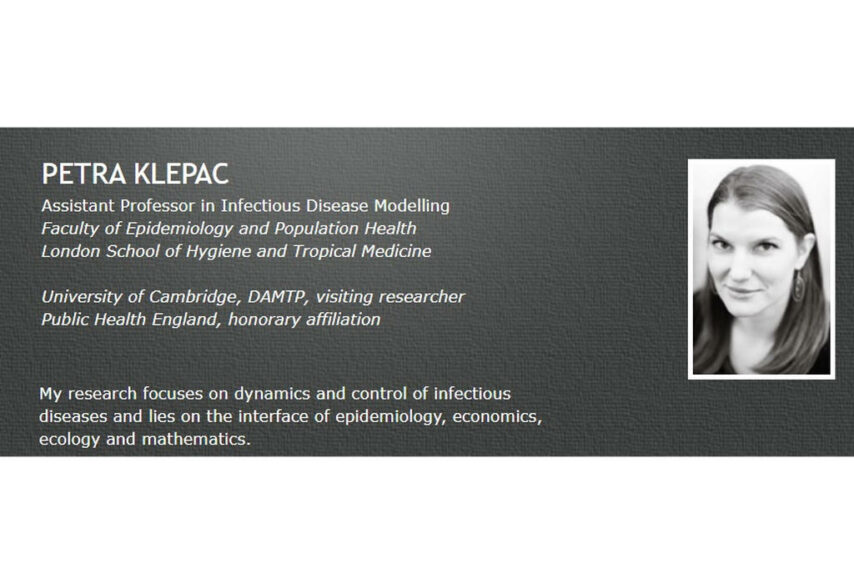 PETRA KLEPAC
Assistant Professor in Infectious Disease Modelling
Faculty of Epidemiology and Population Health
London School of Hygiene and Tropical Medicine

University of Cambridge, DAMTP, visiting researcher
Public Health England, honorary affiliation

My research focuses on dynamics and control of infectious diseases and lies on the interface of epidemiology, economics, ecology and mathematics.